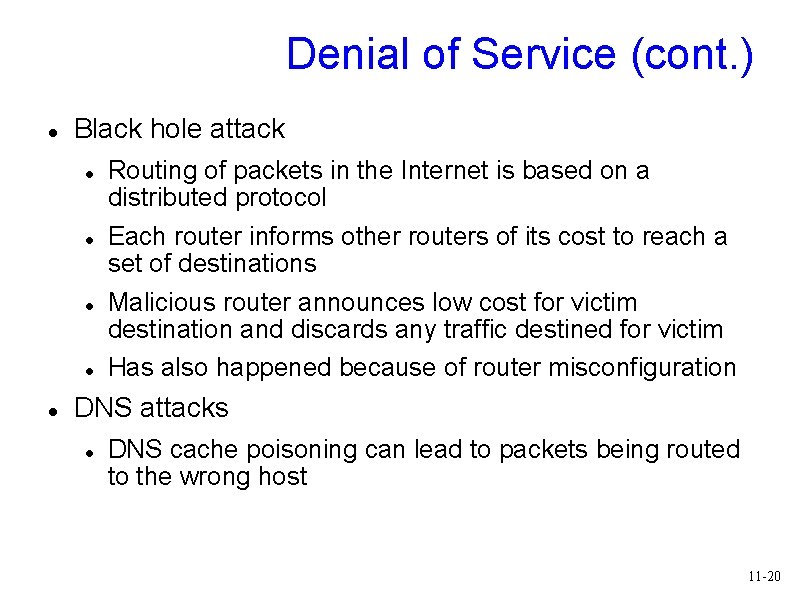 Denial of Service (cont.)

- Black hole attack
  - Routing of packets in the Internet is based on a distributed protocol
  - Each router informs other routers of its cost to reach a set of destinations
  - Malicious router announces low cost for victim destination and discards any traffic destined for victim
  - Has also happened because of router misconfiguration
- DNS attacks
  - DNS cache poisoning can lead to packets being routed to the wrong host

11-20